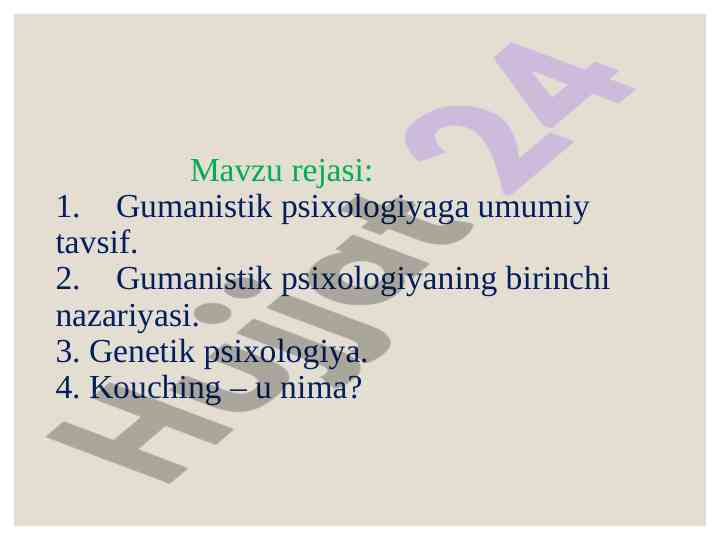 Mavzu rejasi:
1. Gumanistik psixologiyaga umumiy tavsif.
2. Gumanistik psixologiyaning birinchi nazariyasi.
3. Genetik psixologiya.
4. Kouching – u nima?

Hujjat 24